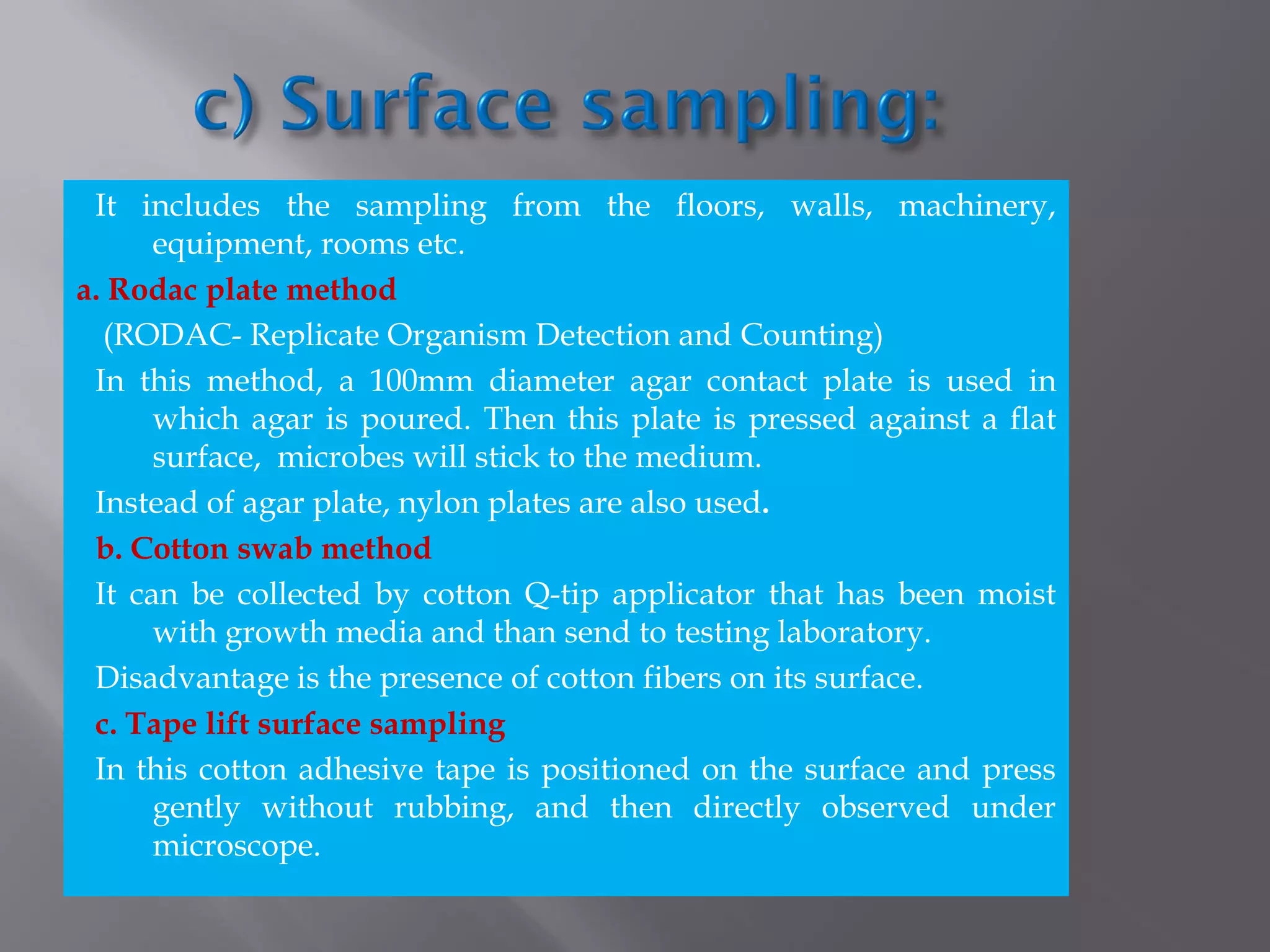 c) Surface sampling:

It includes the sampling from the floors, walls, machinery, equipment, rooms etc.

a. Rodac plate method

(RODAC- Replicate Organism Detection and Counting)

In this method, a 100mm diameter agar contact plate is used in which agar is poured. Then this plate is pressed against a flat surface, microbes will stick to the medium.

Instead of agar plate, nylon plates are also used.

b. Cotton swab method

It can be collected by cotton Q-tip applicator that has been moist with growth media and than send to testing laboratory.

Disadvantage is the presence of cotton fibers on its surface.

c. Tape lift surface sampling

In this cotton adhesive tape is positioned on the surface and press gently without rubbing, and then directly observed under microscope.